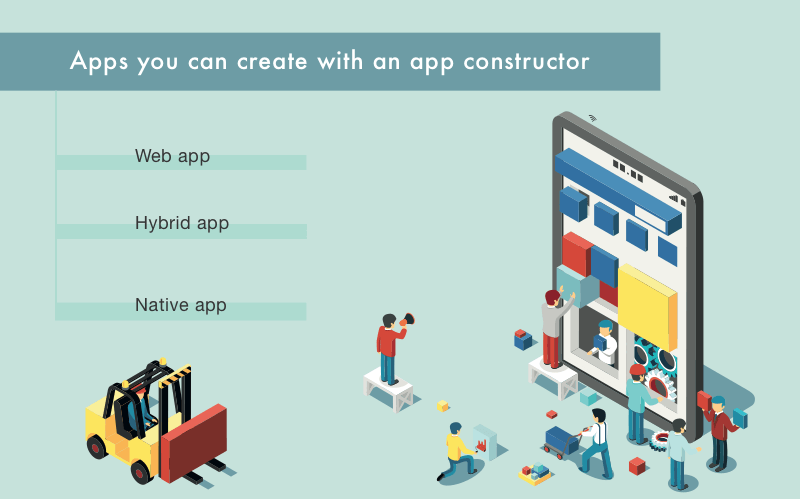 Apps you can create with an app constructor

Web app

Hybrid app

Native app